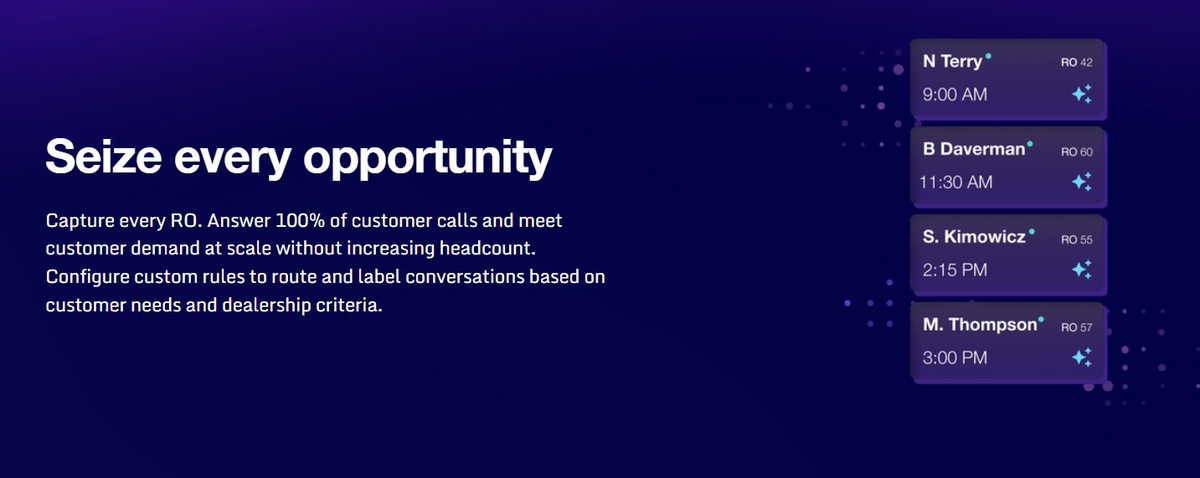 Seize every opportunity

Capture every RO. Answer 100% of customer calls and meet customer demand at scale without increasing headcount. Configure custom rules to route and label conversations based on customer needs and dealership criteria.

N Terry
RO 42
9:00 AM

B Daverman
RO 60
11:30 AM

S. Kimowicz
RO 55
2:15 PM

M. Thompson
RO 57
3:00 PM